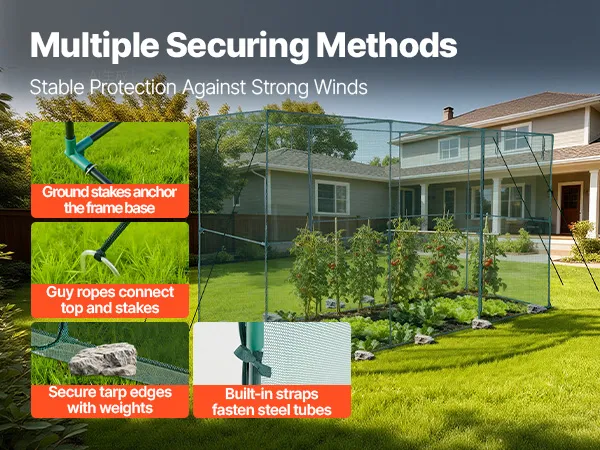 Multiple Securing Methods

Stable Protection Against Strong Winds

Ground stakes anchor the frame base

Guy ropes connect top and stakes

Secure tarp edges with weights

Built-in straps fasten steel tubes